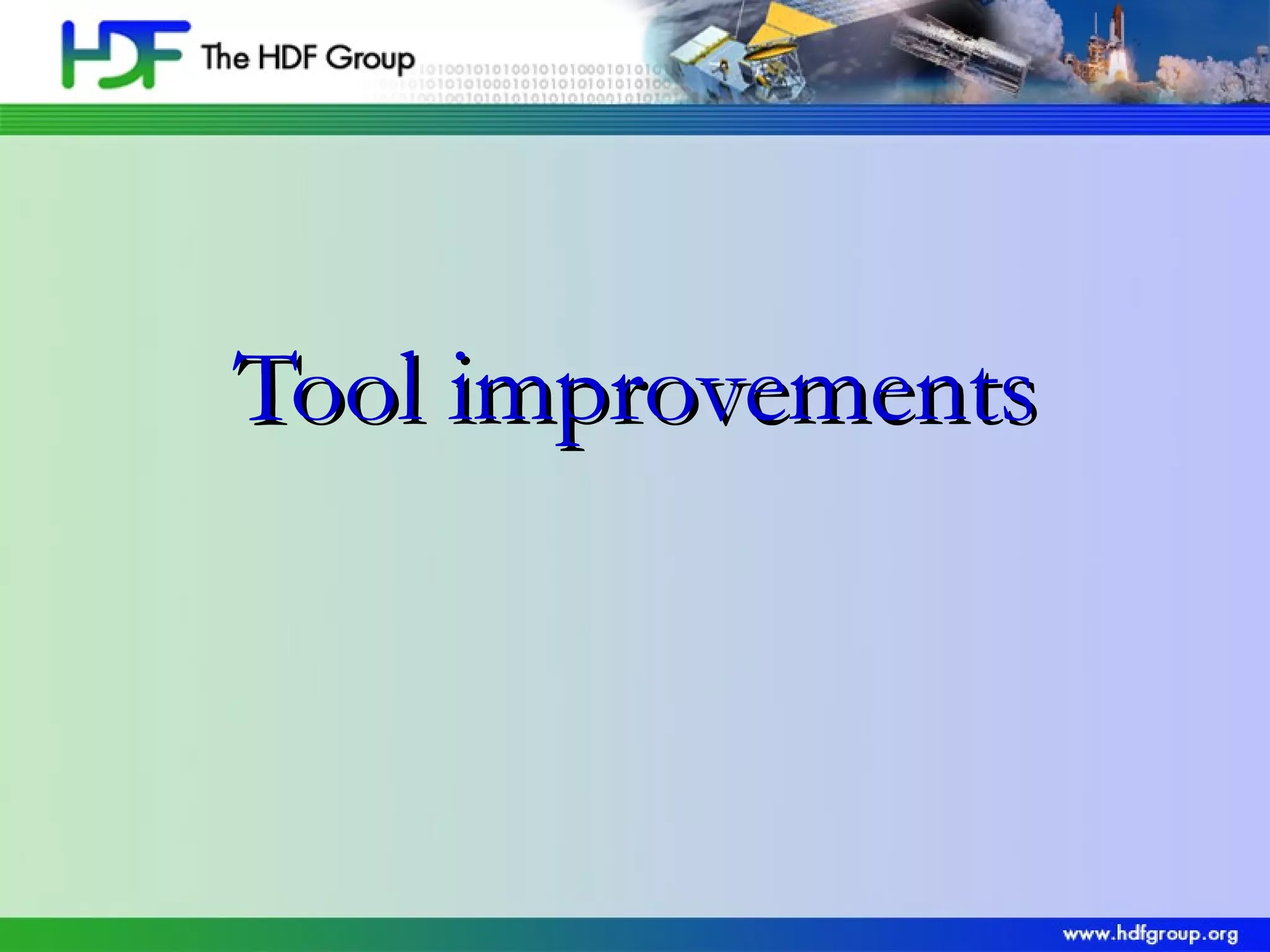 HDF The HDF Group

Tool improvements

www.hdfgroup.org